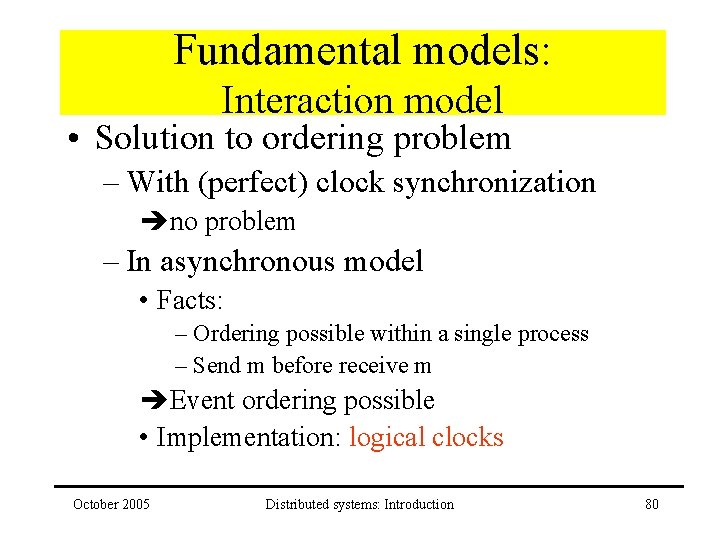 Fundamental models:
Interaction model

• Solution to ordering problem
– With (perfect) clock synchronization
➔no problem
– In asynchronous model
• Facts:
– Ordering possible within a single process
– Send m before receive m
➔Event ordering possible
• Implementation: logical clocks

October 2005
Distributed systems: Introduction
80